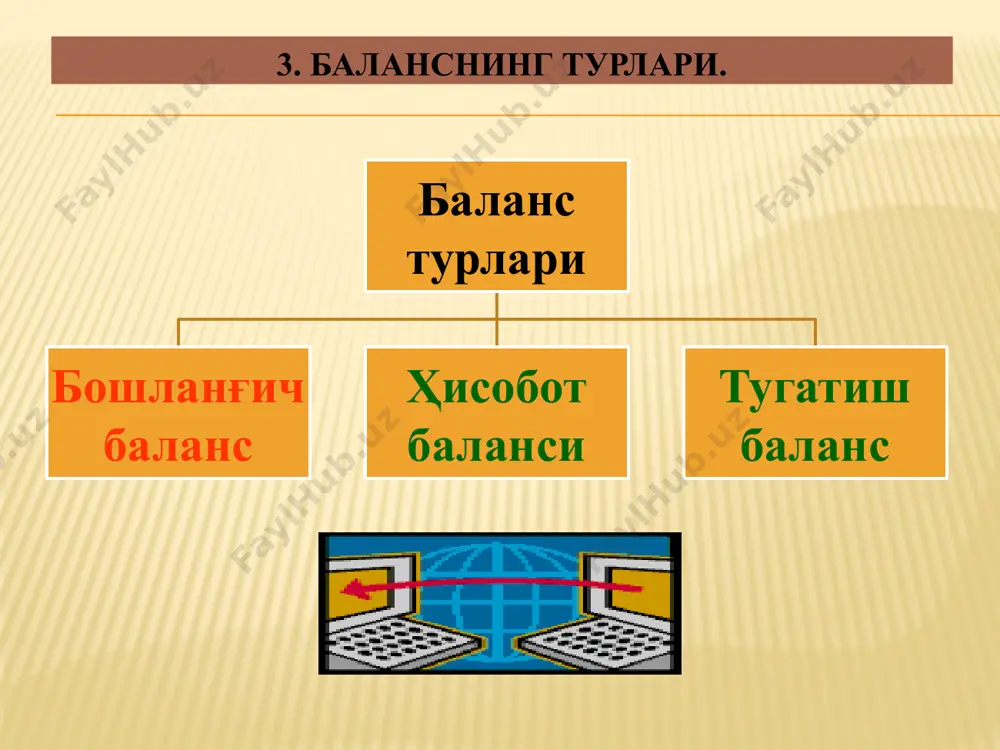 3. БАЛАНСНИНГ ТУРЛАРИ.

Баланс турлари

Бошланғич баланс

Ҳисобот баланси

Тугатиш баланс

FaylHub.uz